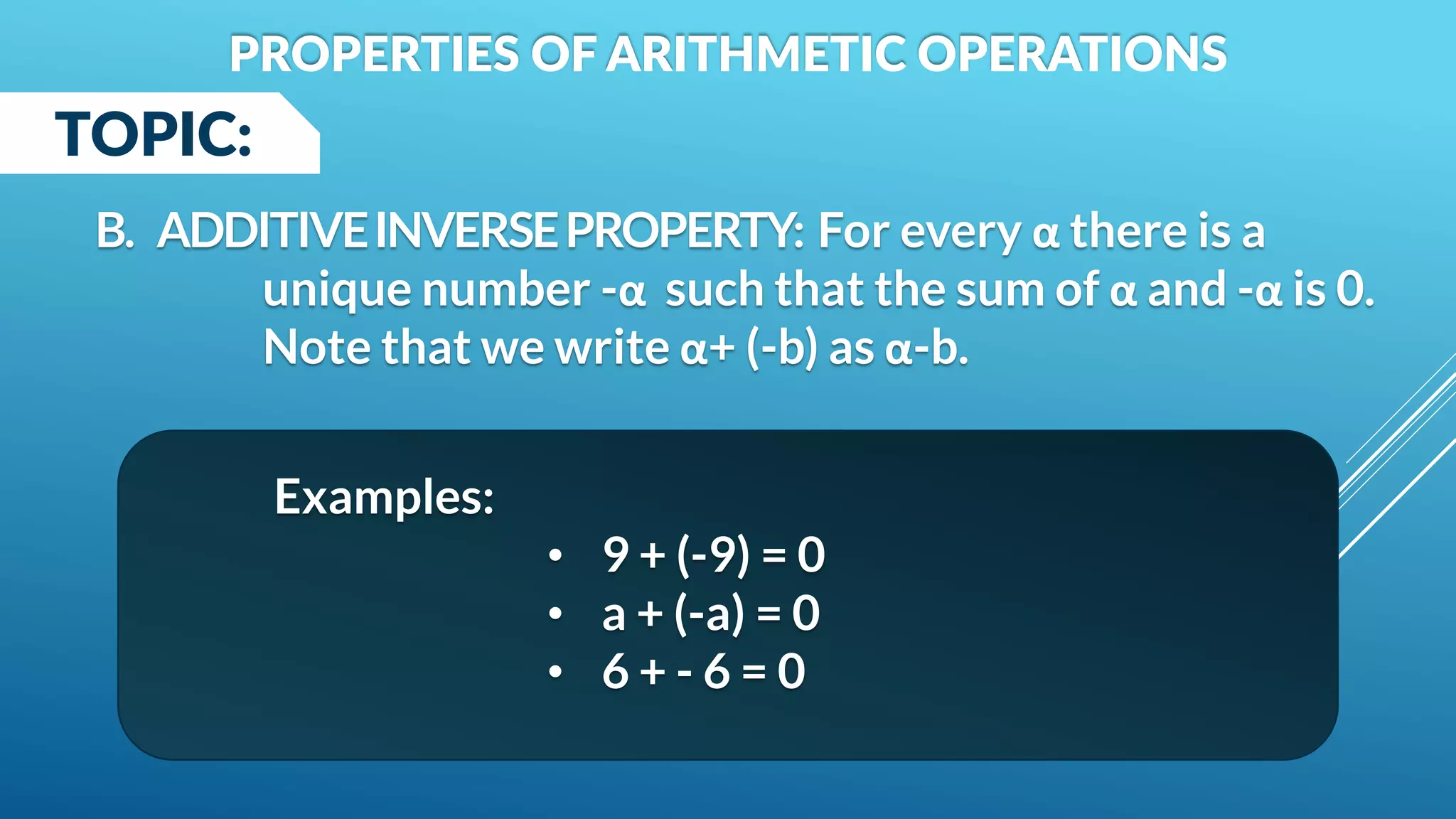 PROPERTIES OF ARITHMETIC OPERATIONS

TOPIC:

B. ADDITIVE INVERSE PROPERTY: For every α there is a unique number -α such that the sum of α and -α is 0. Note that we write α+ (-b) as α-b.

Examples:

• $9 + (-9) = 0$
• $a + (-a) = 0$
• $6 + - 6 = 0$